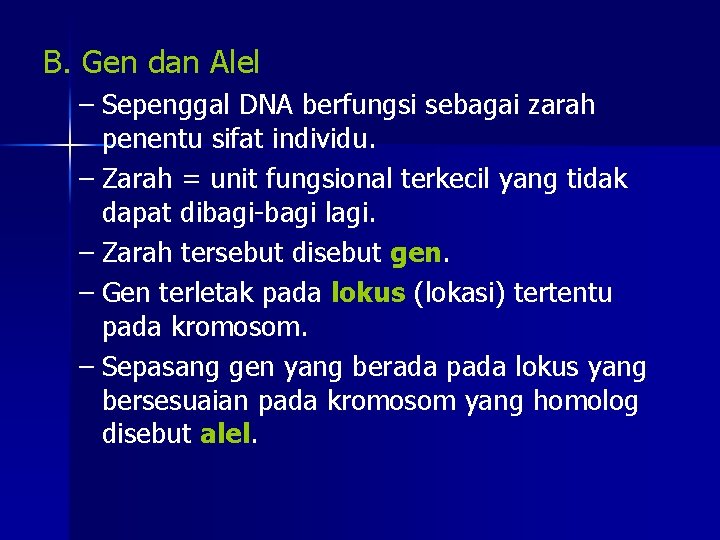 B. Gen dan Alel

– Sepenggal DNA berfungsi sebagai zarah penentu sifat individu.

– Zarah = unit fungsional terkecil yang tidak dapat dibagi-bagi lagi.

– Zarah tersebut disebut gen.

– Gen terletak pada lokus (lokasi) tertentu pada kromosom.

– Sepasang gen yang berada pada lokus yang bersesuaian pada kromosom yang homolog disebut alel.